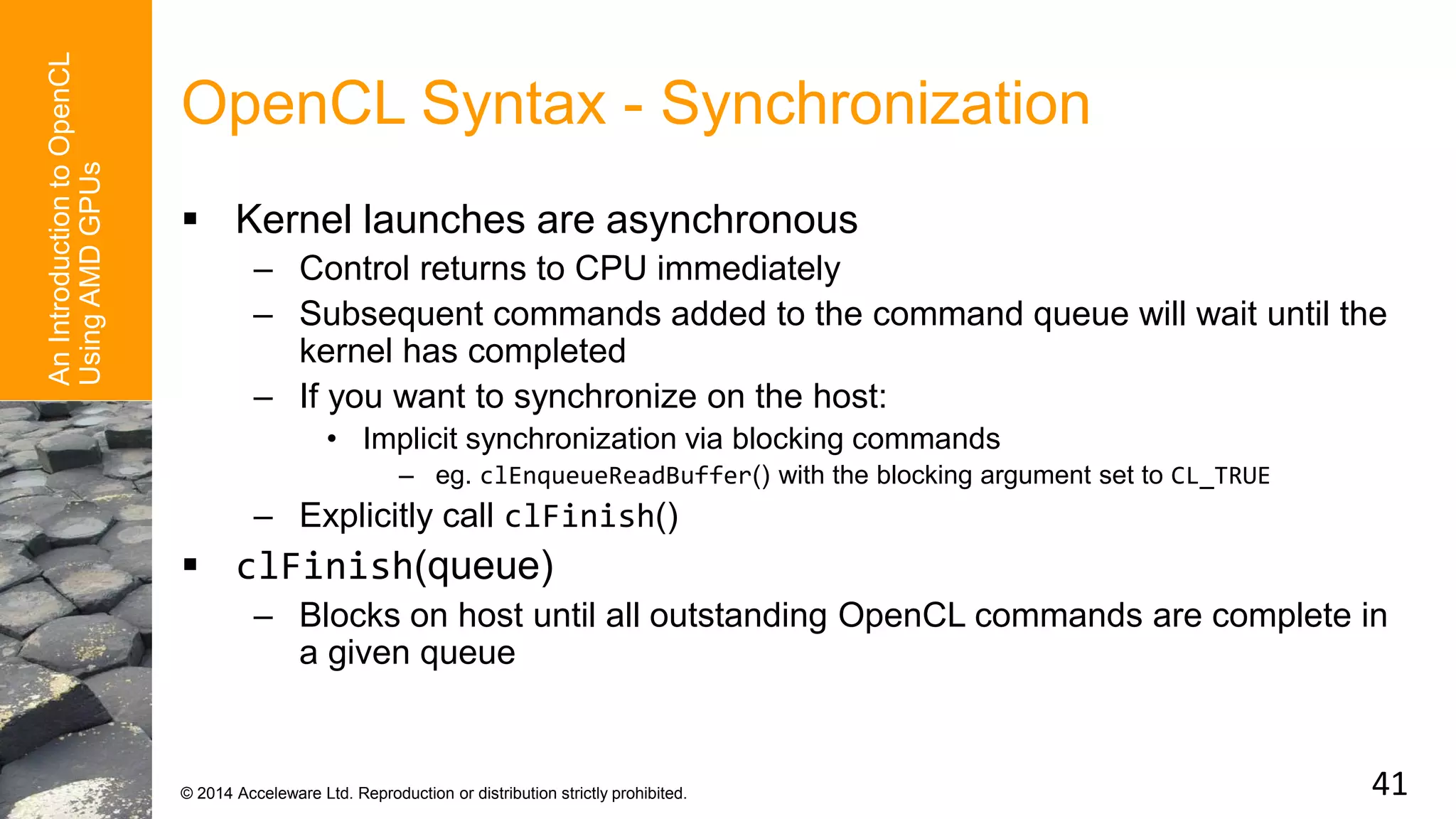 An Introduction to OpenCL
Using AMD GPUs

OpenCL Syntax - Synchronization

▪ Kernel launches are asynchronous
– Control returns to CPU immediately
– Subsequent commands added to the command queue will wait until the kernel has completed
– If you want to synchronize on the host:
• Implicit synchronization via blocking commands
– eg. clEnqueueReadBuffer() with the blocking argument set to CL_TRUE
– Explicitly call clFinish()
▪ clFinish(queue)
– Blocks on host until all outstanding OpenCL commands are complete in a given queue

© 2014 Acceleware Ltd. Reproduction or distribution strictly prohibited.

41